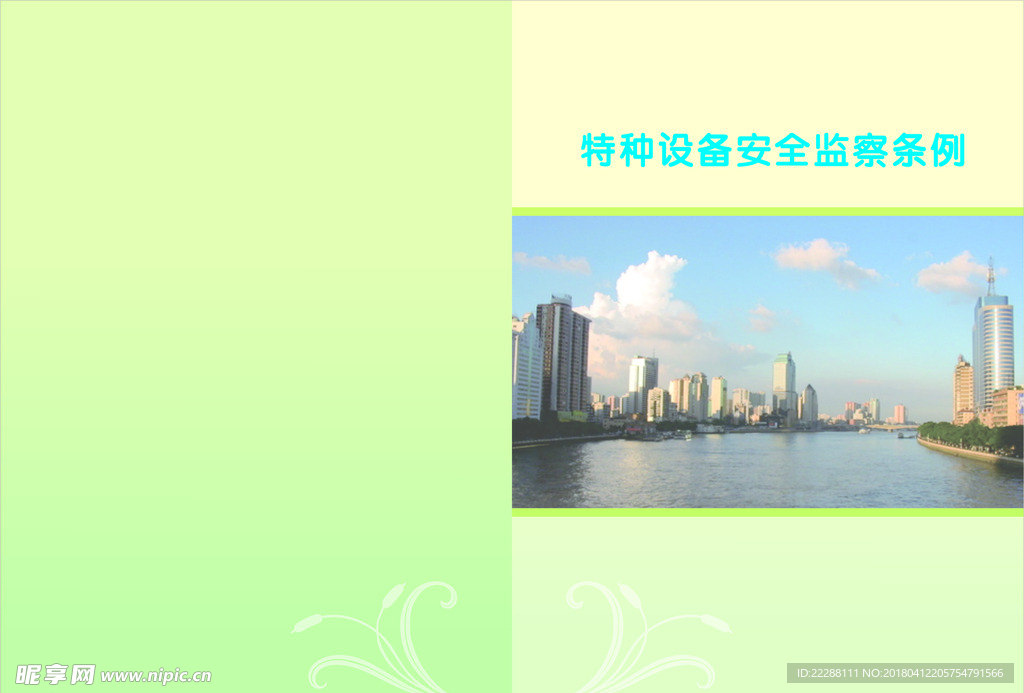 特种设备安全监察条例

昵享网 www.nipic.cn

ID:22288111 NO:20180412205754791566